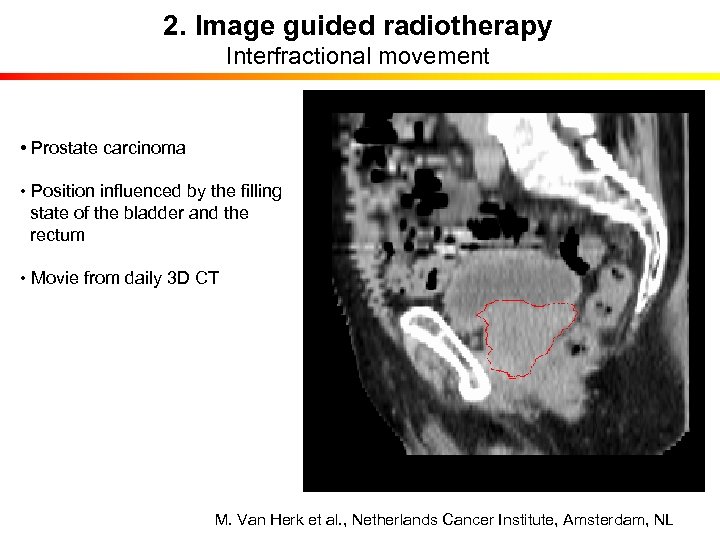 2. Image guided radiotherapy
Interfractional movement

• Prostate carcinoma

• Position influenced by the filling state of the bladder and the rectum

• Movie from daily 3D CT

M. Van Herk et al., Netherlands Cancer Institute, Amsterdam, NL